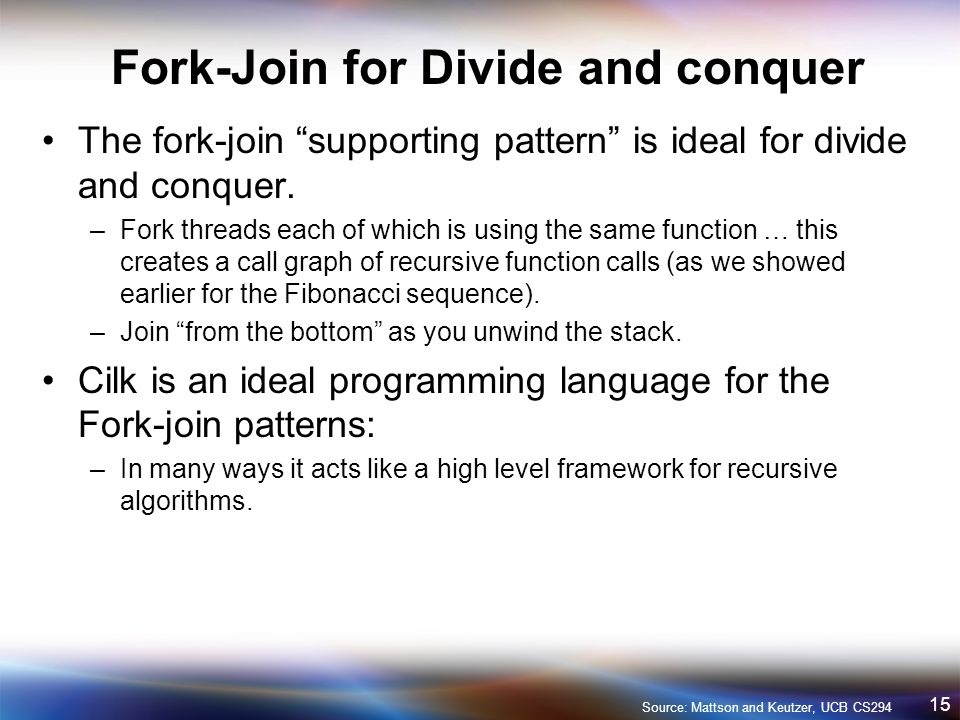 Fork-Join for Divide and conquer

• The fork-join “supporting pattern” is ideal for divide and conquer.

– Fork threads each of which is using the same function … this creates a call graph of recursive function calls (as we showed earlier for the Fibonacci sequence).

– Join “from the bottom” as you unwind the stack.

• Cilk is an ideal programming language for the Fork-join patterns:

– In many ways it acts like a high level framework for recursive algorithms.

Source: Mattson and Keutzer, UCB CS294

15